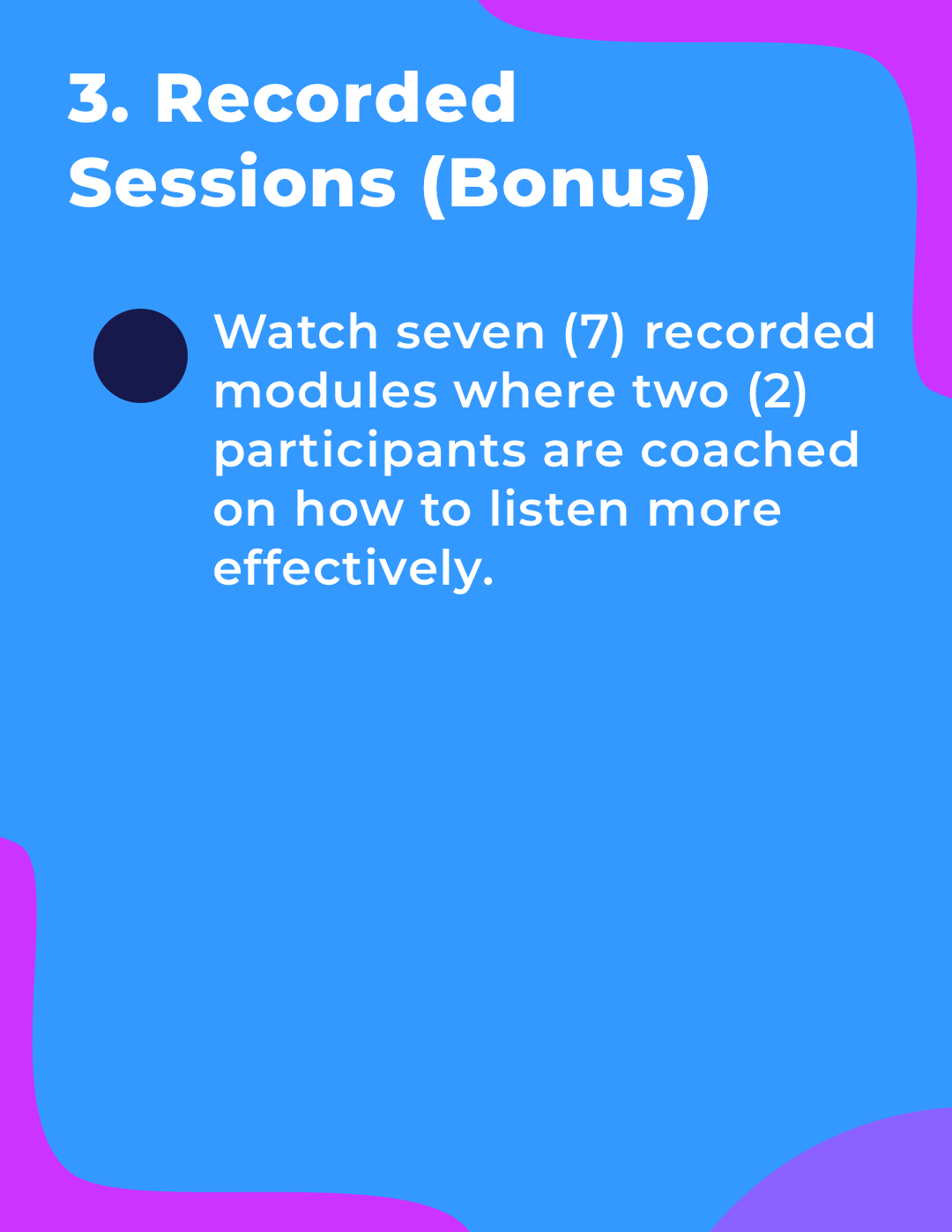 3. Recorded Sessions (Bonus)

Watch seven (7) recorded modules where two (2) participants are coached on how to listen more effectively.